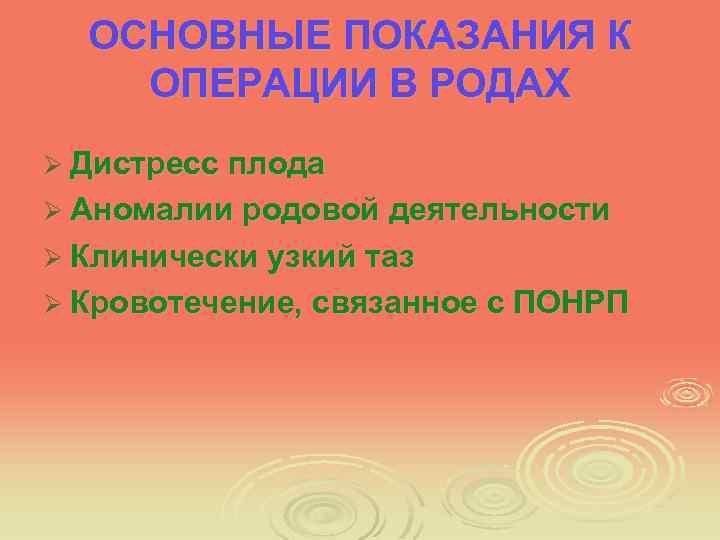 ОСНОВНЫЕ ПОКАЗАНИЯ К ОПЕРАЦИИ В РОДАХ

➢ Дистресс плода
➢ Аномалии родовой деятельности
➢ Клинически узкий таз
➢ Кровотечение, связанное с ПОНРП